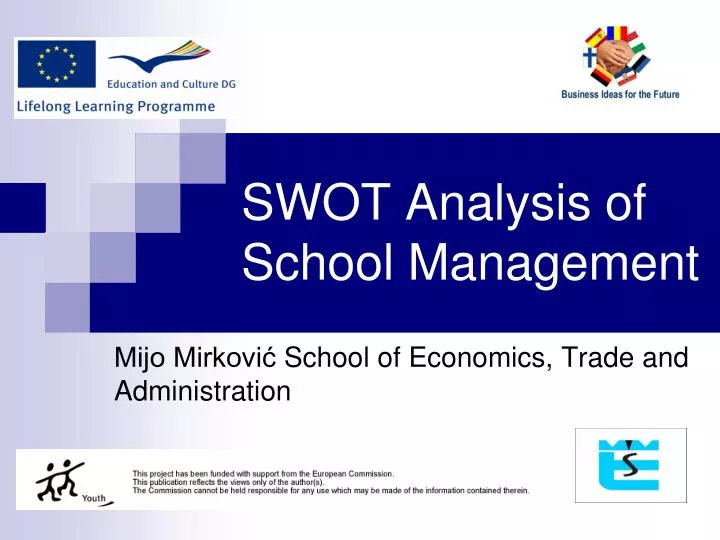 Education and Culture DG
Lifelong Learning Programme

Business Ideas for the Future

SWOT Analysis of School Management

Mijo Mirković School of Economics, Trade and Administration

Youth

This project has been funded with support from the European Commission.
This publication reflects the views only of the author(s).
The Commission cannot be held responsible for any use which may be made of the information contained therein.